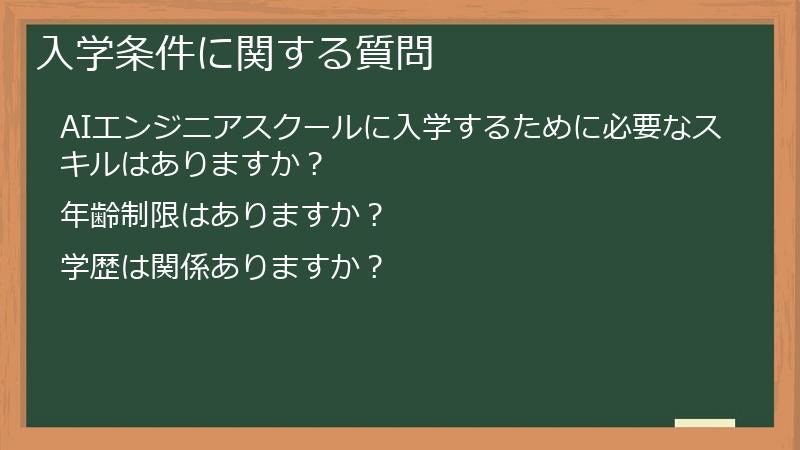 入学条件に関する質問

AIエンジニアスクールに入学するために必要なスキルはありますか？

年齢制限はありますか？

学歴は関係ありますか？